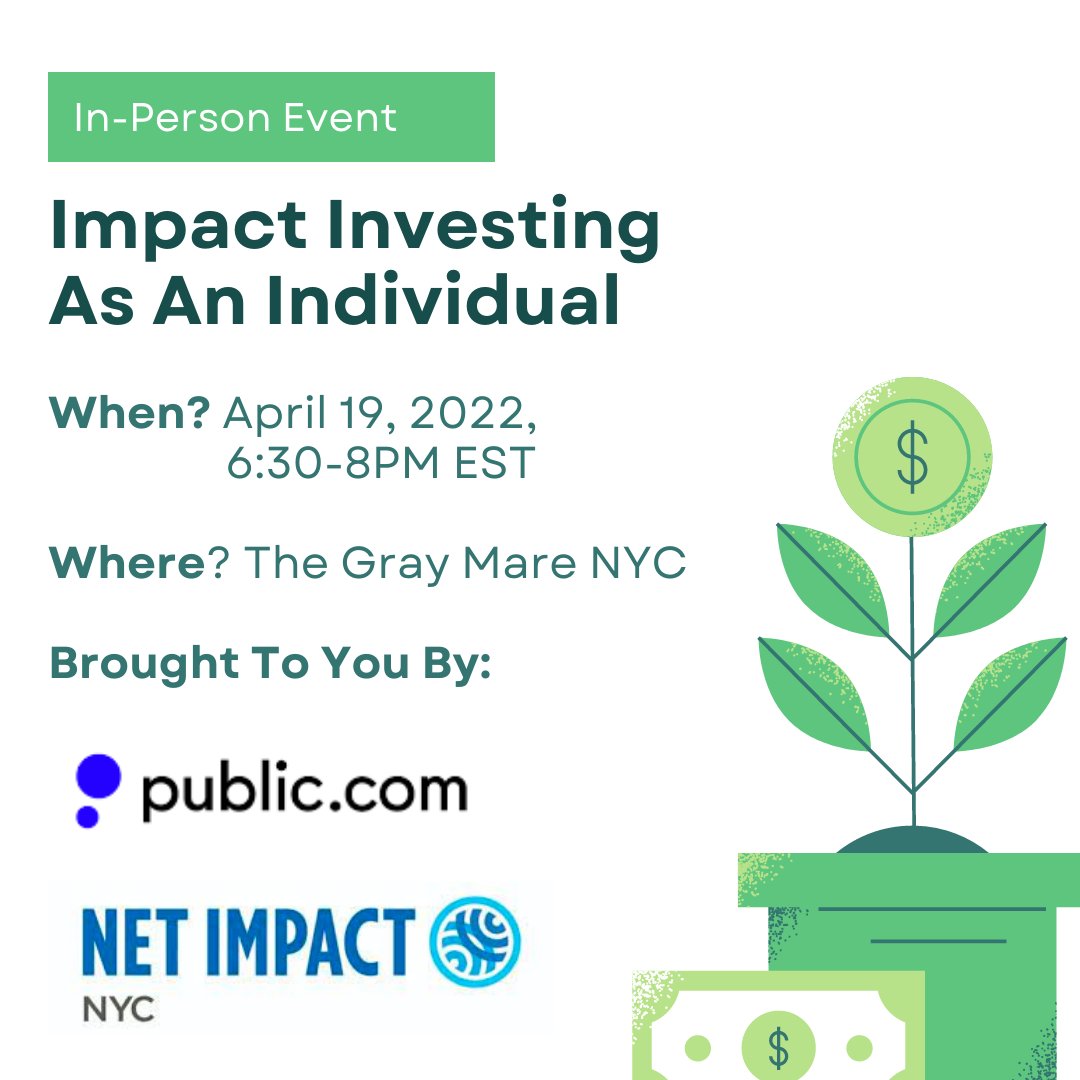 In-Person Event

Impact Investing As An Individual

When? April 19, 2022, 6:30-8PM EST

Where? The Gray Mare NYC

Brought To You By:

public.com

NET IMPACT NYC

$

$